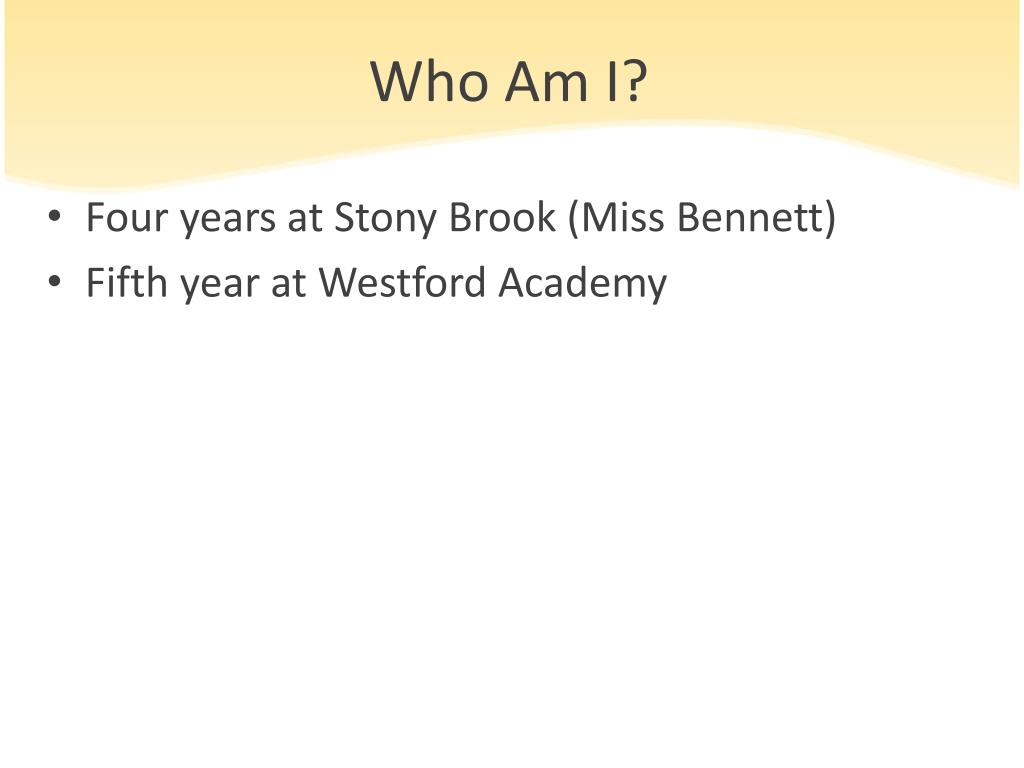 Who Am I?

• Four years at Stony Brook (Miss Bennett)
• Fifth year at Westford Academy